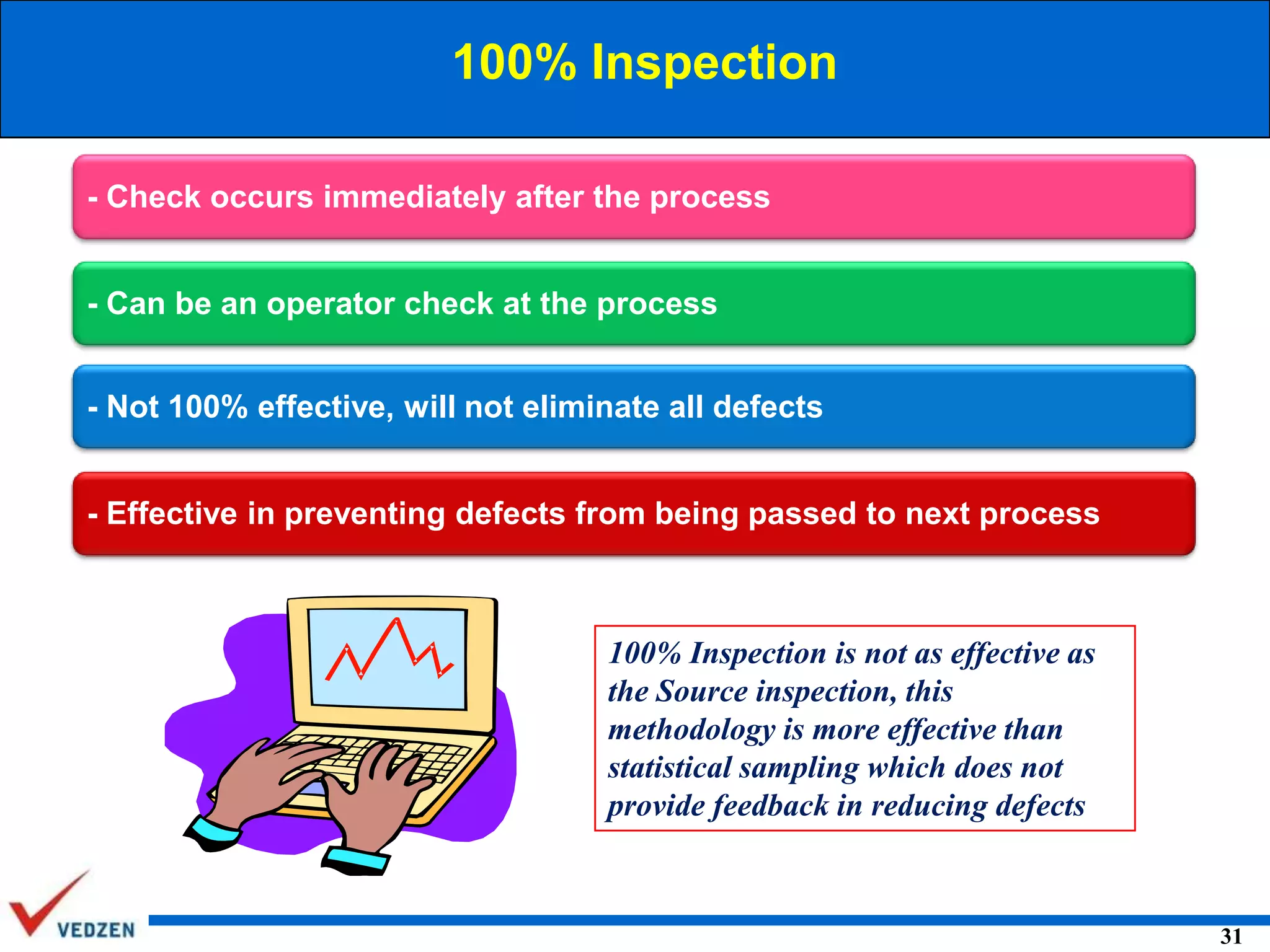 100% Inspection

- Check occurs immediately after the process

- Can be an operator check at the process

- Not 100% effective, will not eliminate all defects

- Effective in preventing defects from being passed to next process

100% Inspection is not as effective as the Source inspection, this methodology is more effective than statistical sampling which does not provide feedback in reducing defects

VEDZEN

31